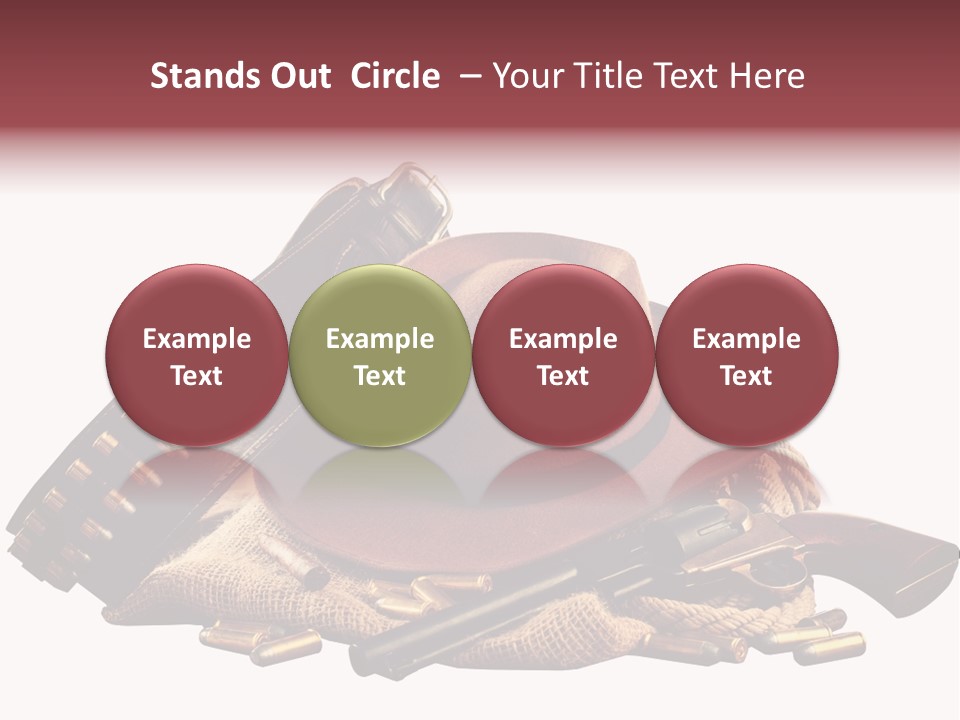 Stands Out  Circle  – Your Title Text Here

Example Text

Example Text

Example Text

Example Text